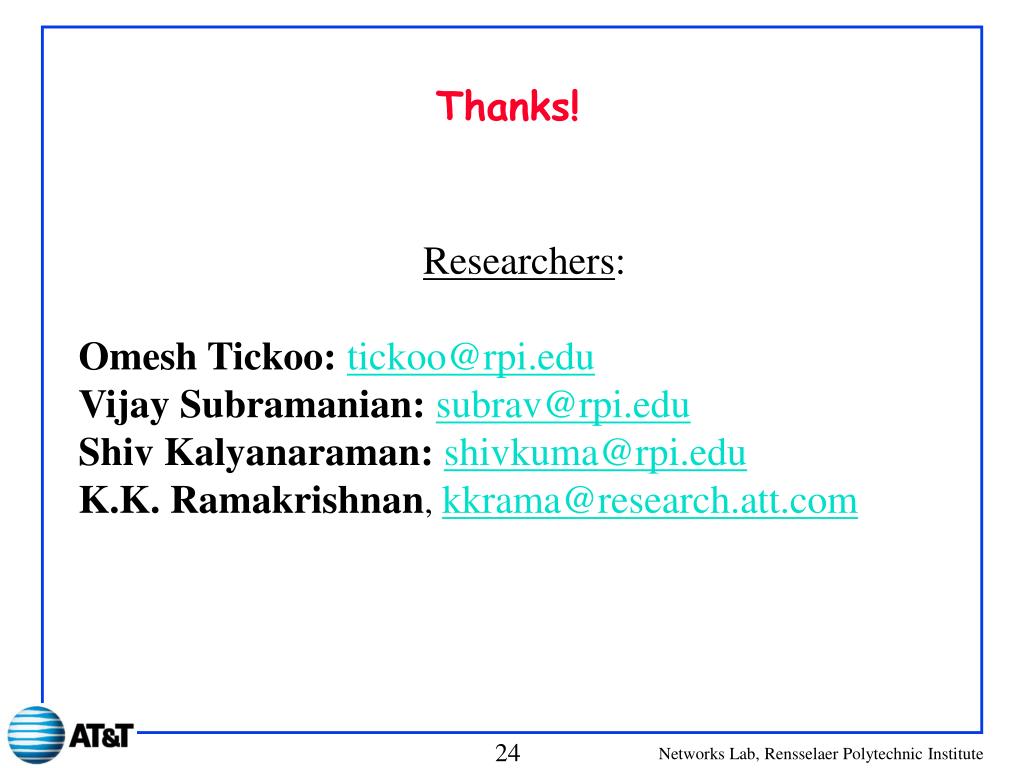 Thanks!

Researchers:

Omesh Tickoo: tickoo@rpi.edu
Vijay Subramanian: subrav@rpi.edu
Shiv Kalyanaraman: shivkuma@rpi.edu
K.K. Ramakrishnan, kkrama@research.att.com

AT&T

24

Networks Lab, Rensselaer Polytechnic Institute